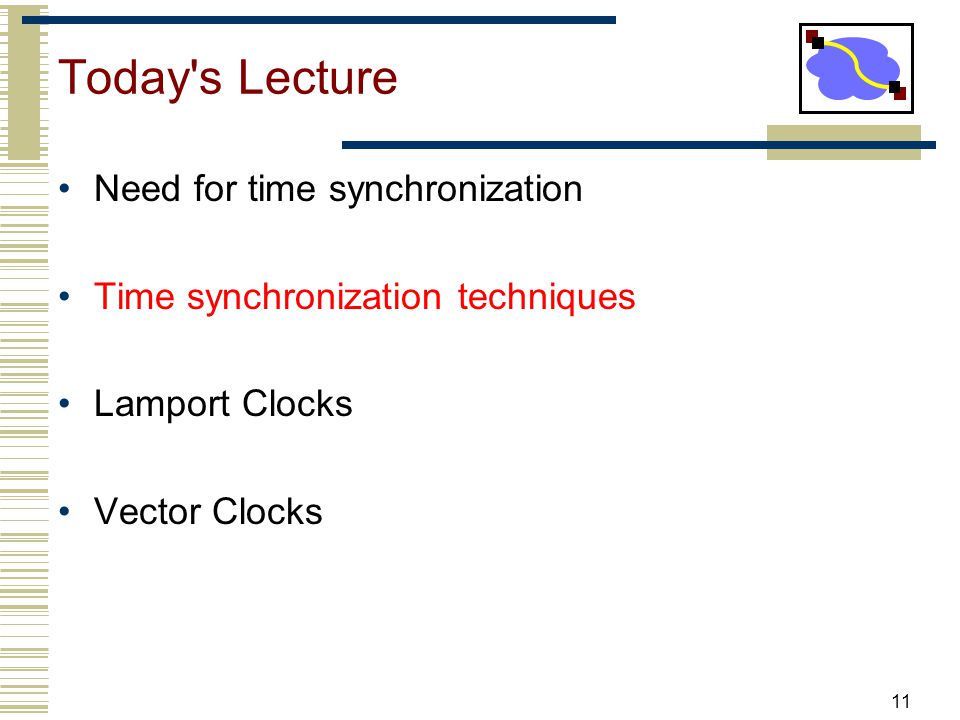 Today's Lecture

• Need for time synchronization

• Time synchronization techniques

• Lamport Clocks

• Vector Clocks

11